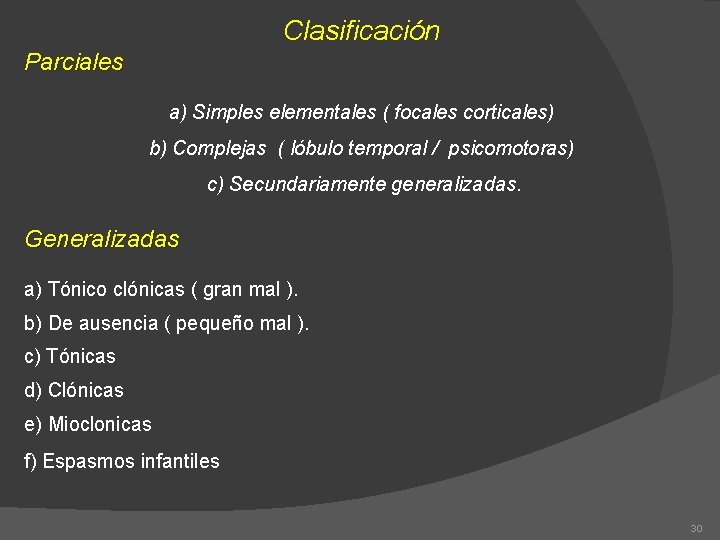 Clasificación

Parciales

a) Simples elementales ( focales corticales)

b) Complejas ( lóbulo temporal / psicomotoras)

c) Secundariamente generalizadas.

Generalizadas

a) Tónico clónicas ( gran mal ).

b) De ausencia ( pequeño mal ).

c) Tónicas

d) Clónicas

e) Mioclonicas

f) Espasmos infantiles

30